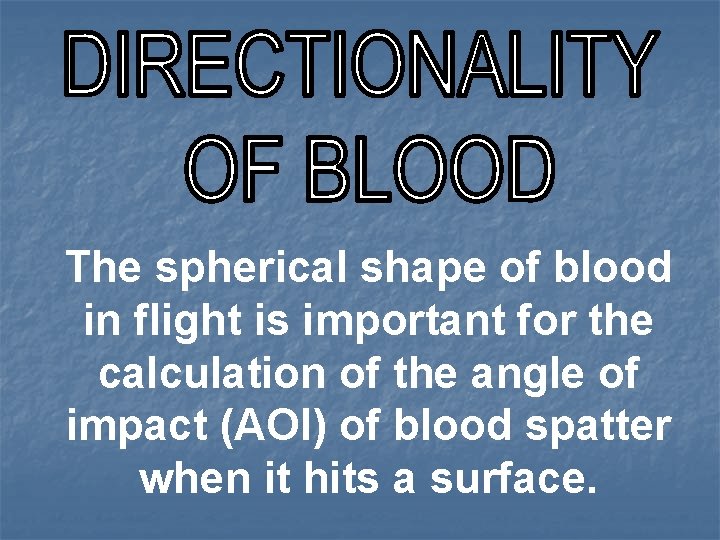 DIRECTIONALITY OF BLOOD

The spherical shape of blood in flight is important for the calculation of the angle of impact (AOI) of blood spatter when it hits a surface.